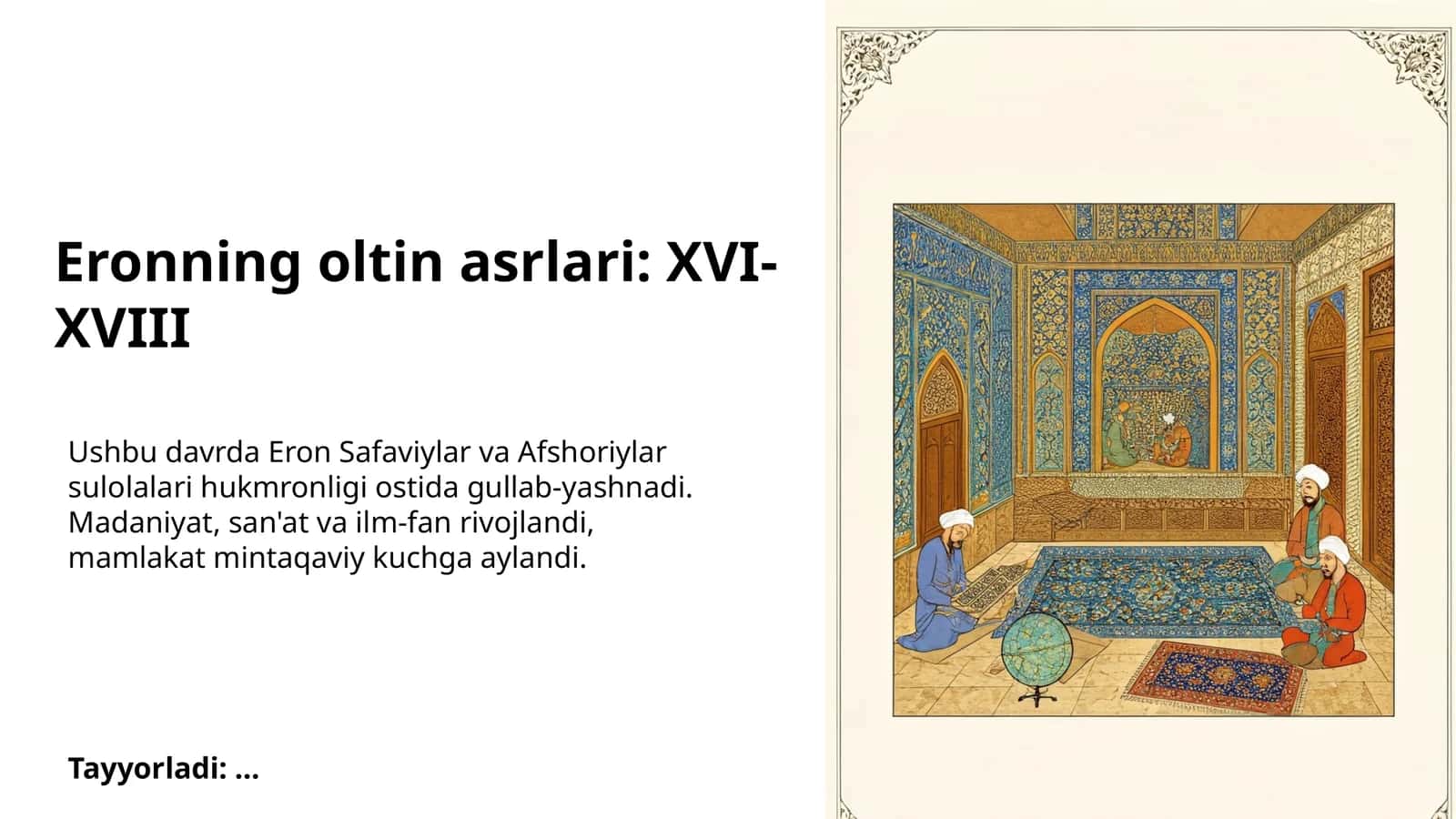 Eronning oltin asrlari: XVI-XVIII

Ushbu davrda Eron Safaviylar va Afshoriylar sulolalari hukmronligi ostida gullab-yashnadi. Madaniyat, san'at va ilm-fan rivojlandi, mamlakat mintaqaviy kuchga aylandi.

Tayyorladi: ...